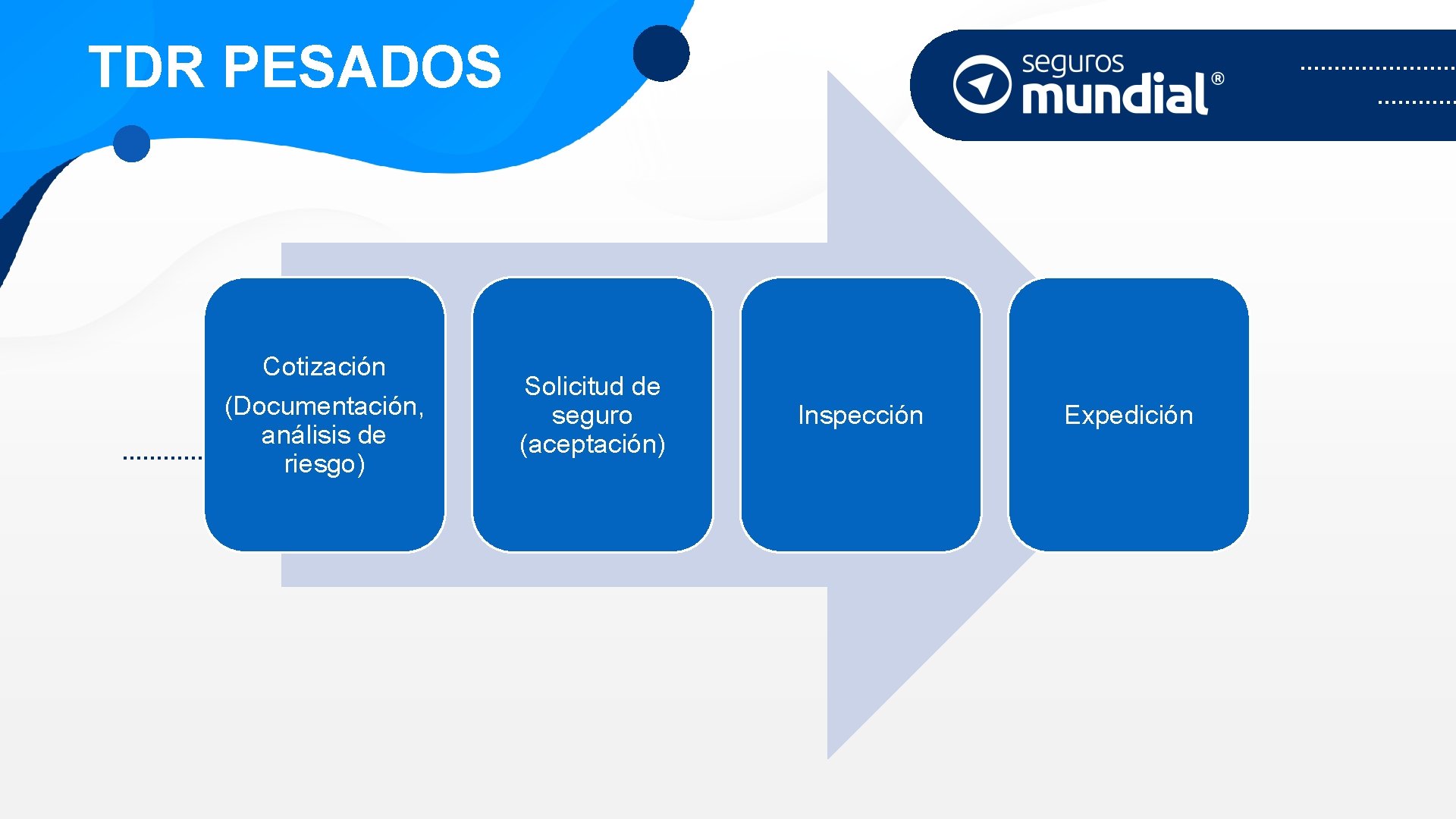 TDR PESADOS

seguros mundial®

Cotización (Documentación, análisis de riesgo)

Solicitud de seguro (aceptación)

Inspección

Expedición